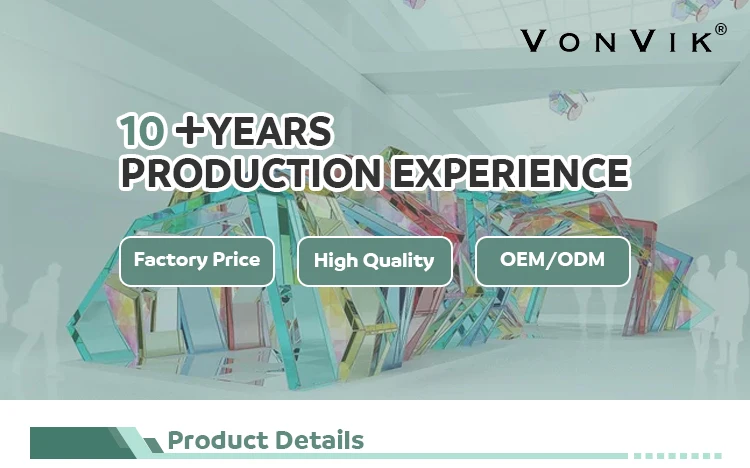 VONVIK®

10 +YEARS
PRODUCTION EXPERIENCE

Factory Price

High Quality

OEM/ODM

Product Details